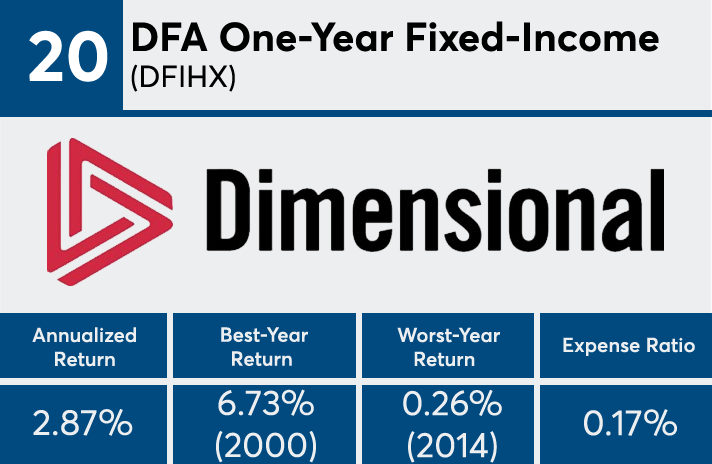 20 DFA One-Year Fixed-Income
(DFIHX)

Dimensional

| Annualized Return | Best-Year Return | Worst-Year Return | Expense Ratio |
|---|---|---|---|
| 2.87% | 6.73% (2000) | 0.26% (2014) | 0.17% |